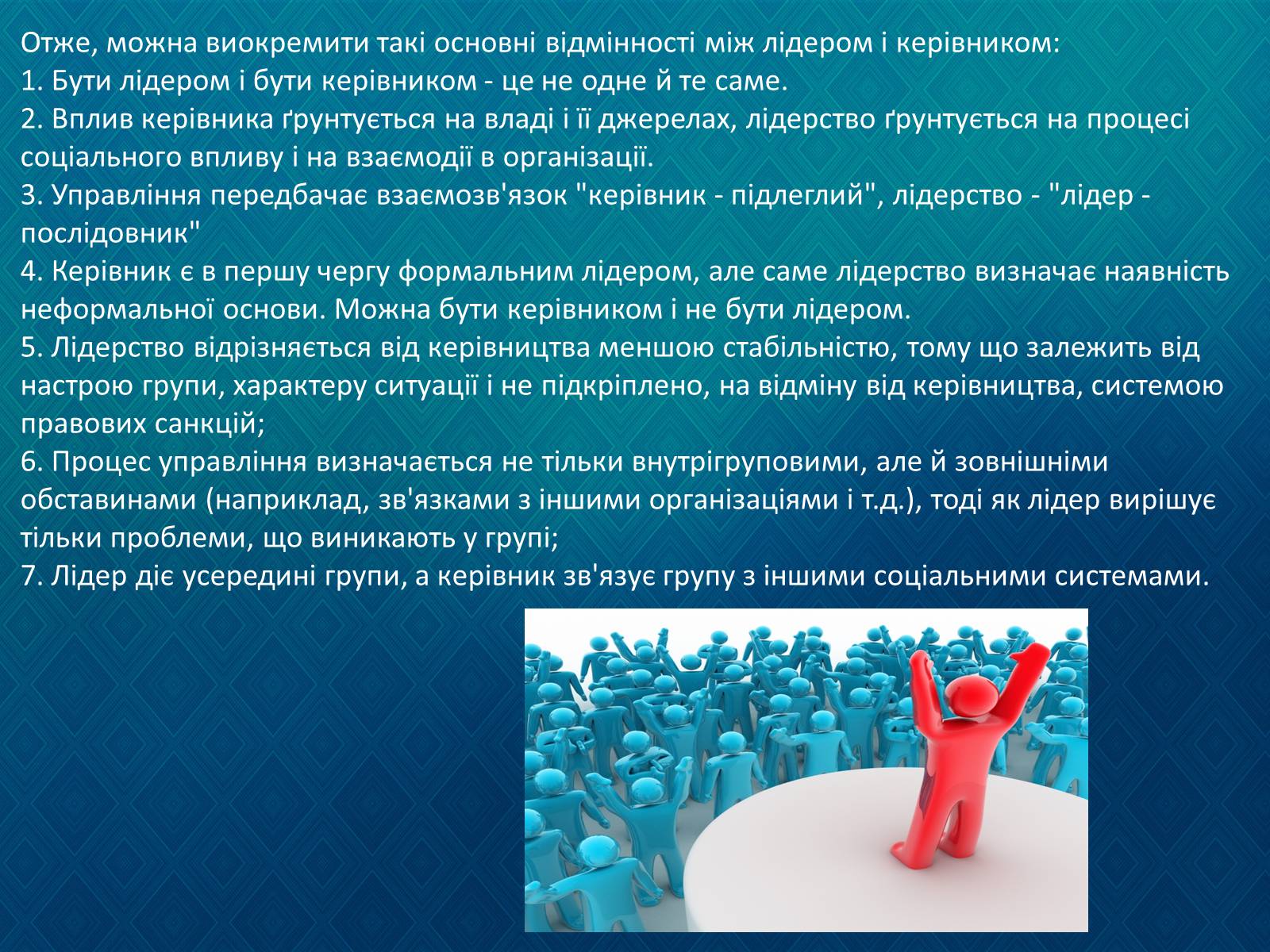 Отже, можна виокремити такі основні відмінності між лідером і керівником:
1. Бути лідером і бути керівником - це не одне й те саме.
2. Вплив керівника ґрунтується на владі і її джерелах, лідерство ґрунтується на процесі соціального впливу і на взаємодії в організації.
3. Управління передбачає взаємозв'язок "керівник - підлеглий", лідерство - "лідер - послідовник"
4. Керівник є в першу чергу формальним лідером, але саме лідерство визначає наявність неформальної основи. Можна бути керівником і не бути лідером.
5. Лідерство відрізняється від керівництва меншою стабільністю, тому що залежить від настрою групи, характеру ситуації і не підкріплено, на відміну від керівництва, системою правових санкцій;
6. Процес управління визначається не тільки внутрігруповими, але й зовнішніми обставинами (наприклад, зв'язками з іншими організаціями і т.д.), тоді як лідер вирішує тільки проблеми, що виникають у групі;
7. Лідер діє усередині групи, а керівник зв'язує групу з іншими соціальними системами.